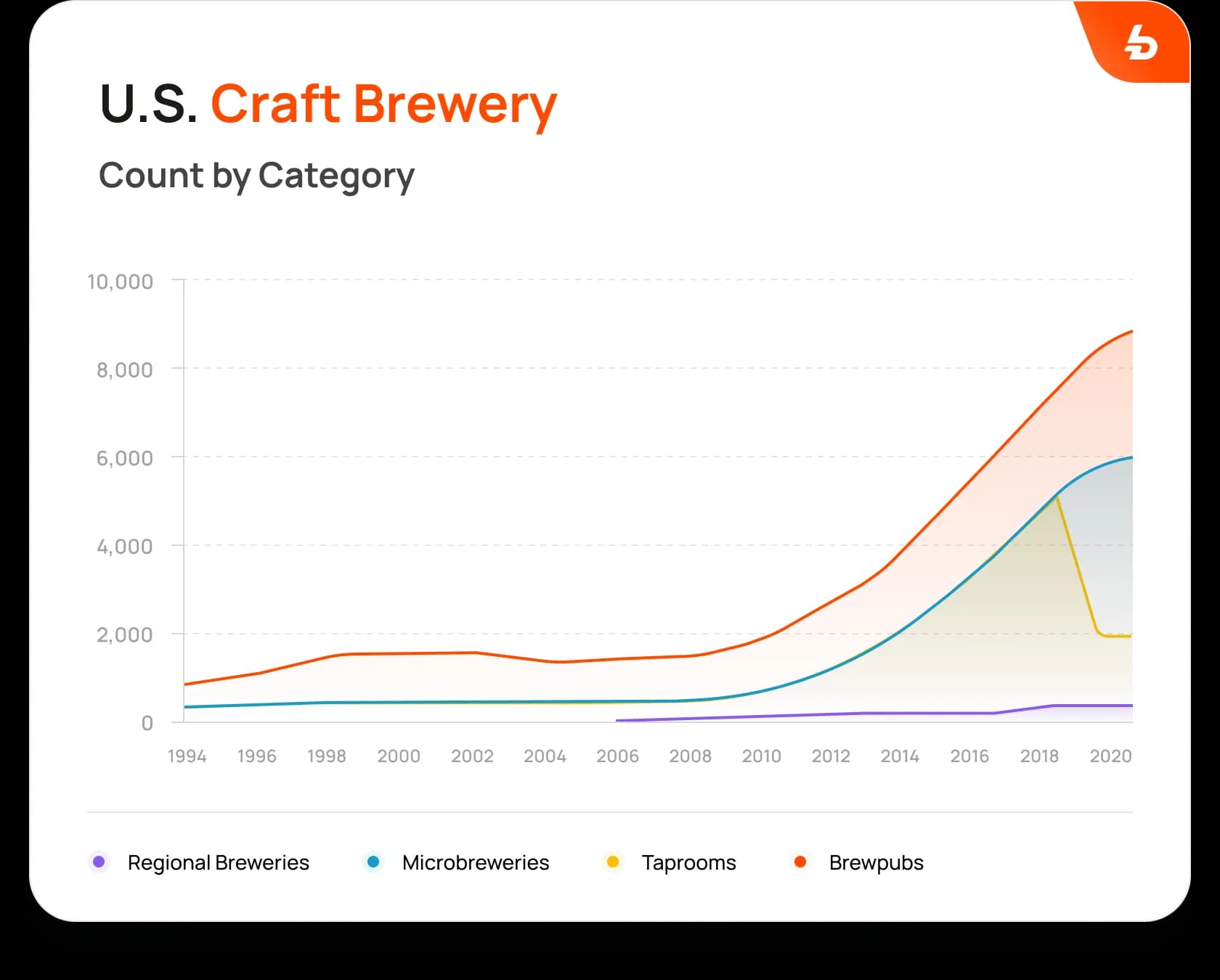 U.S. Craft Brewery

Count by Category

10,000
8,000
6,000
4,000
2,000
0

1994 1996 1998 2000 2002 2004 2006 2008 2010 2012 2014 2016 2018 2020

Regional Breweries
Microbreweries
Taprooms
Brewpubs